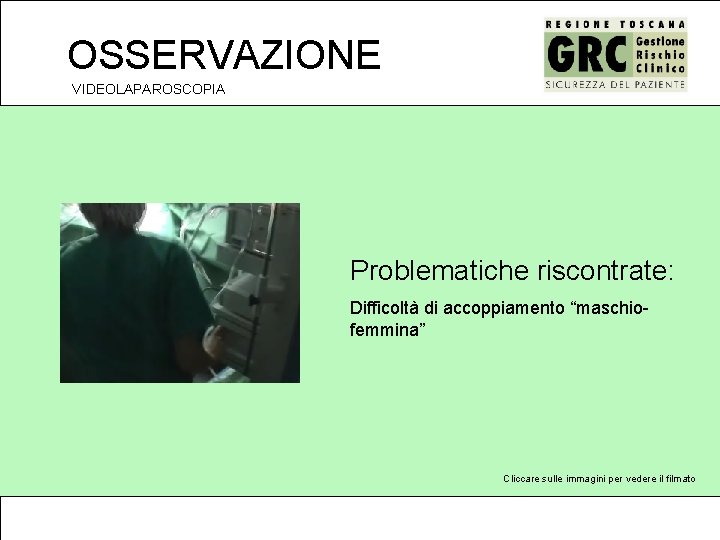 OSSERVAZIONE
VIDEOLAPAROSCOPIA

REGIONE TOSCANA
GRC Gestione Rischio Clinico
SICUREZZA DEL PAZIENTE

Problematiche riscontrate:

Difficoltà di accoppiamento “maschio-femmina”

Cliccare sulle immagini per vedere il filmato